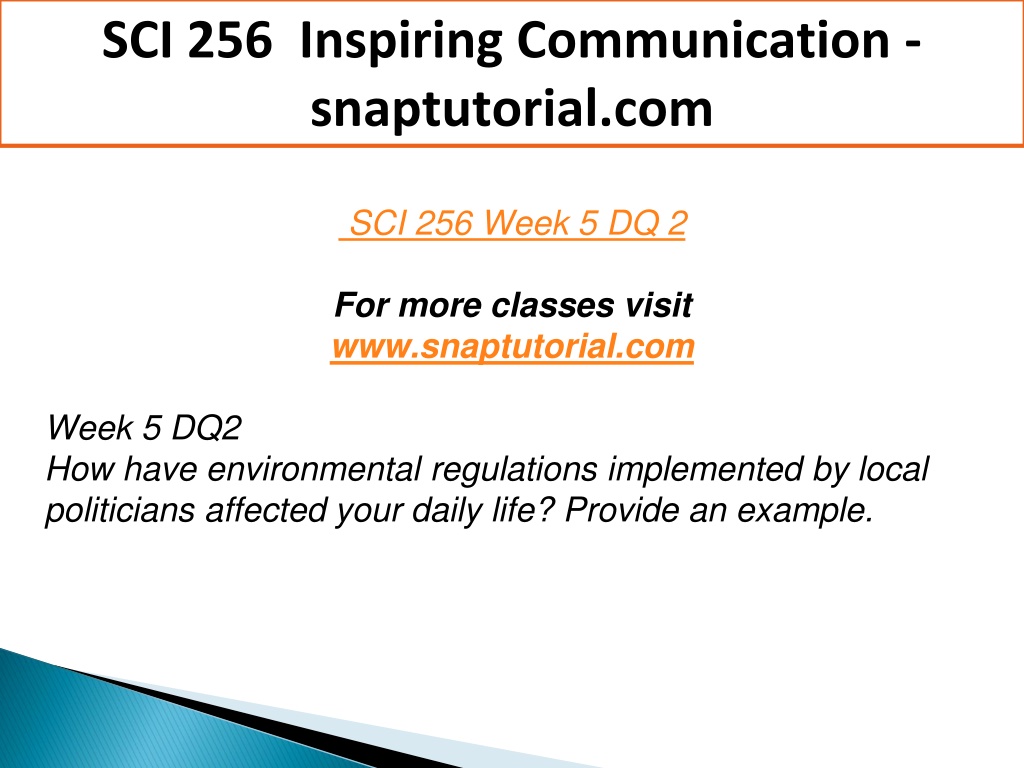 SCI 256 Inspiring Communication - snaptutorial.com

SCI 256 Week 5 DQ 2

For more classes visit
www.snaptutorial.com

Week 5 DQ2
How have environmental regulations implemented by local politicians affected your daily life? Provide an example.